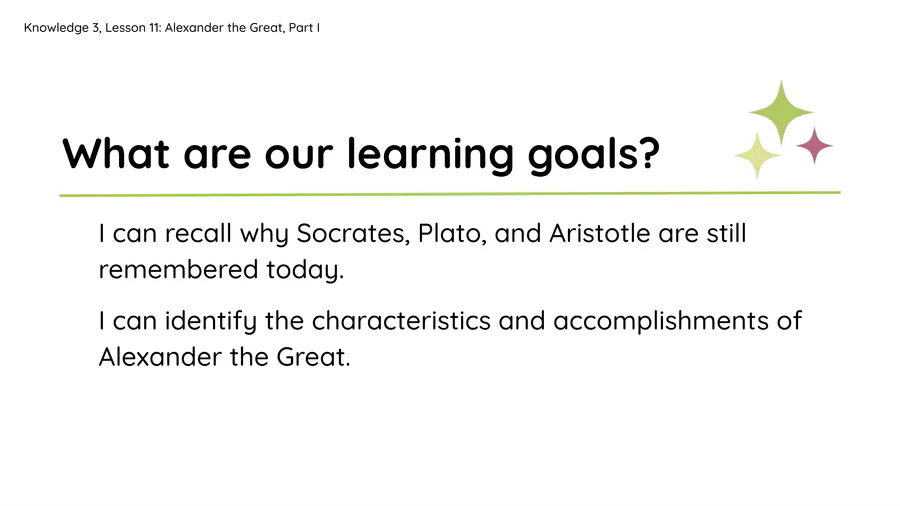 Knowledge 3, Lesson 11: Alexander the Great, Part I

What are our learning goals?

I can recall why Socrates, Plato, and Aristotle are still remembered today.

I can identify the characteristics and accomplishments of Alexander the Great.